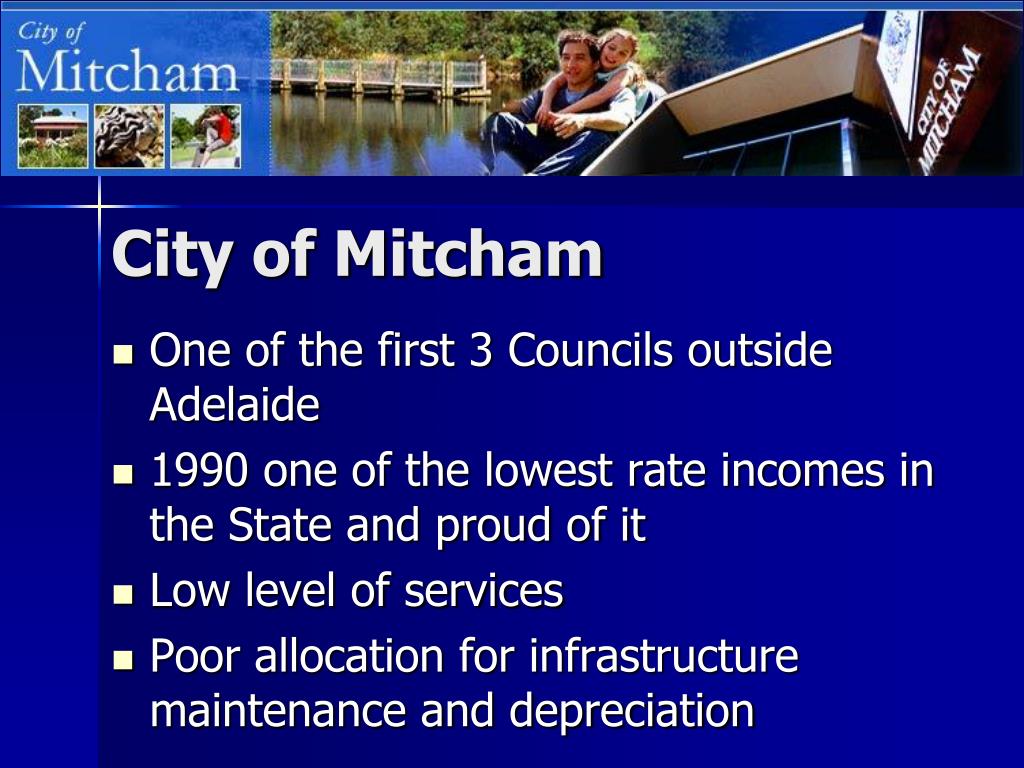 City of Mitcham

CITY OF MITCHAM

City of Mitcham

- One of the first 3 Councils outside Adelaide
- 1990 one of the lowest rate incomes in the State and proud of it
- Low level of services
- Poor allocation for infrastructure maintenance and depreciation